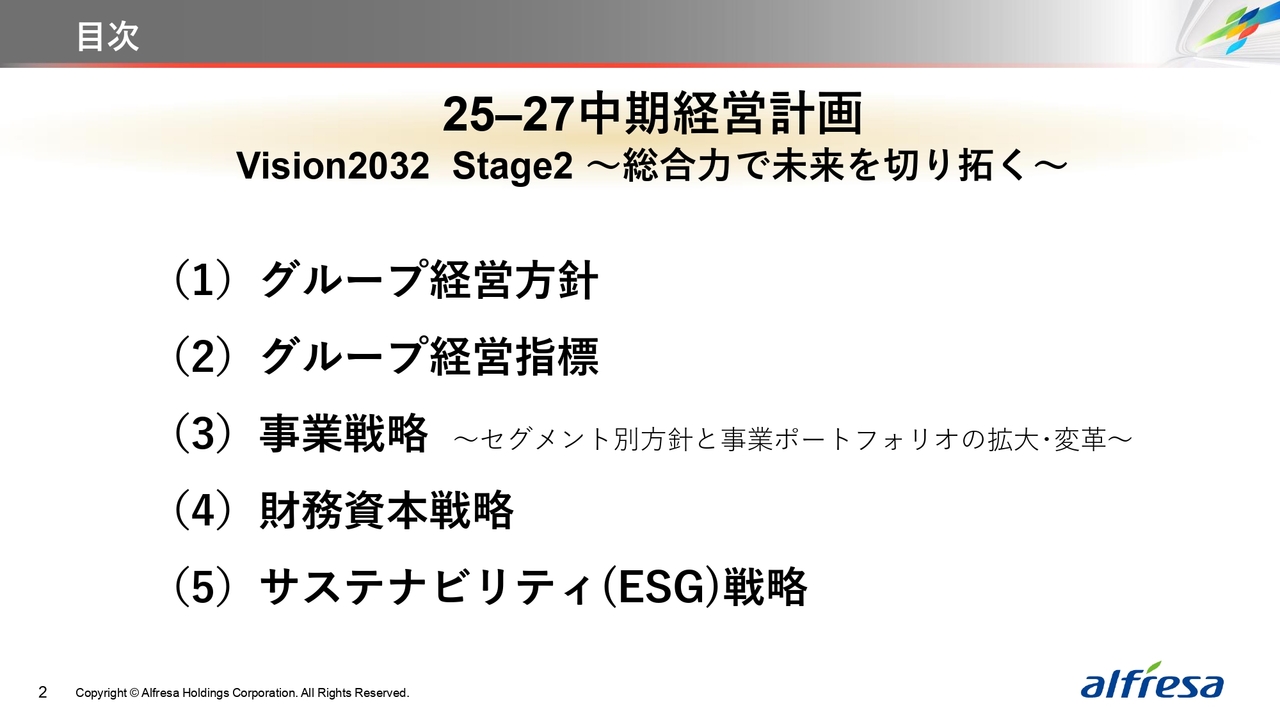 目次

25–27中期経営計画
Vision2032 Stage2 ～総合力で未来を切り拓く～

（1）グループ経営方針
（2）グループ経営指標
（3）事業戦略 ～セグメント別方針と事業ポートフォリオの拡大･変革～
（4）財務資本戦略
（5）サステナビリティ(ESG)戦略

2 Copyright © Alfresa Holdings Corporation. All Rights Reserved.

alfresa